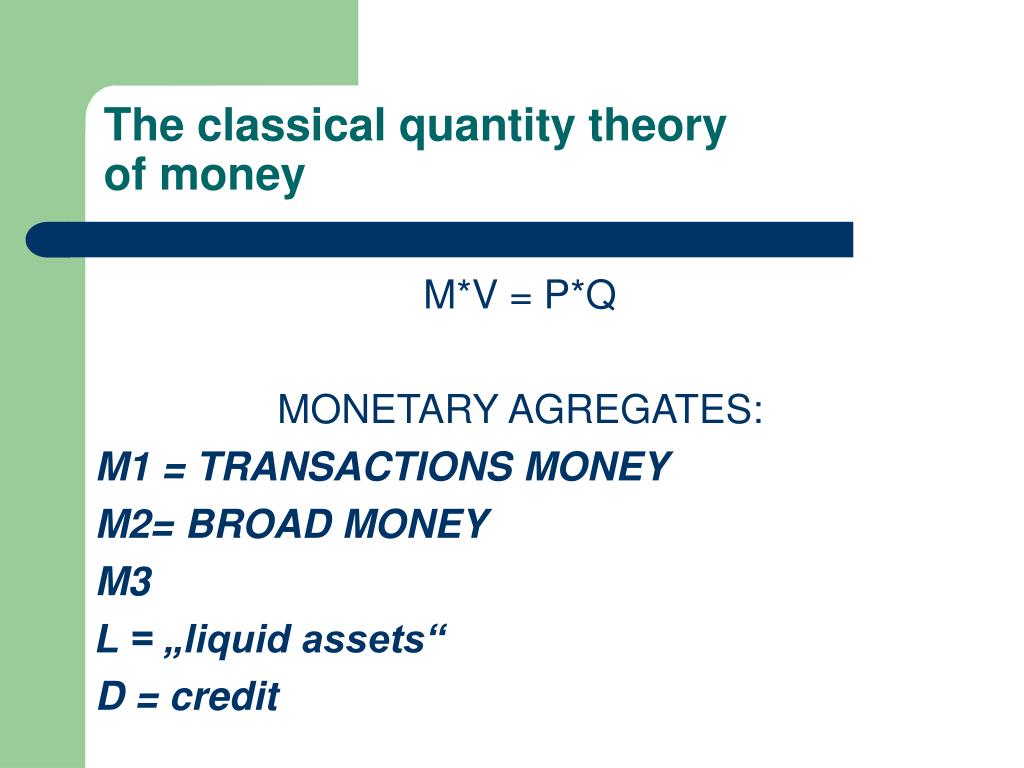 The classical quantity theory of money

M*V = P*Q

MONETARY AGREGATES:

M1 = TRANSACTIONS MONEY

M2= BROAD MONEY

M3

L = „liquid assets“

D = credit